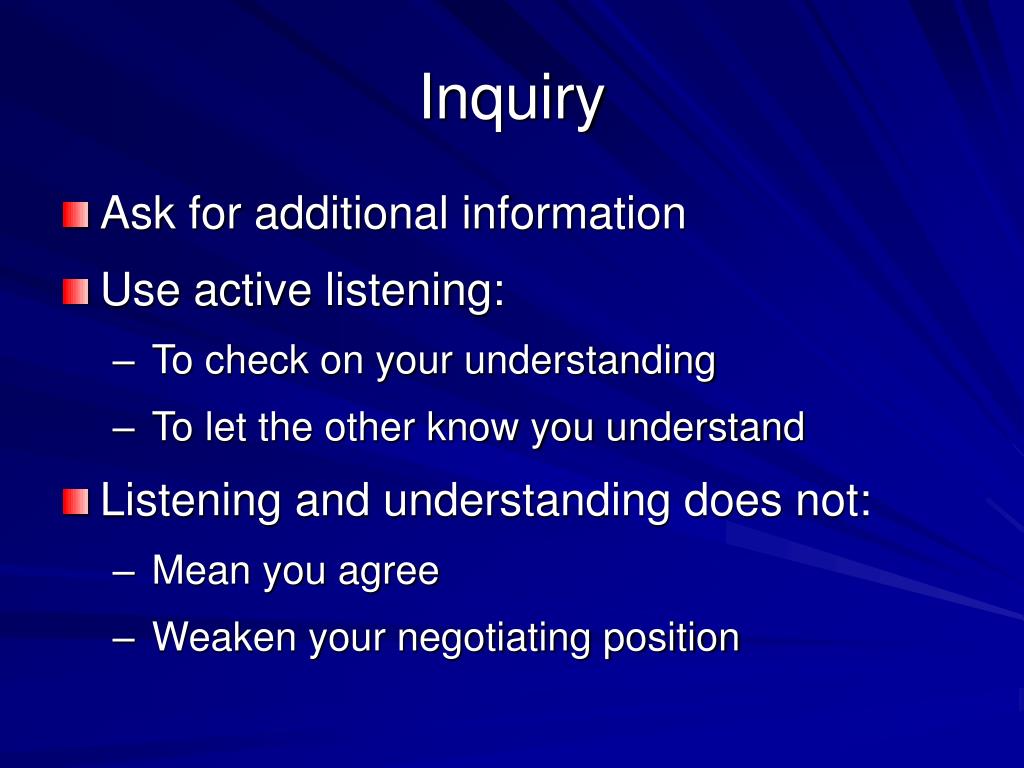 Inquiry

Ask for additional information

Use active listening:

– To check on your understanding

– To let the other know you understand

Listening and understanding does not:

– Mean you agree

– Weaken your negotiating position